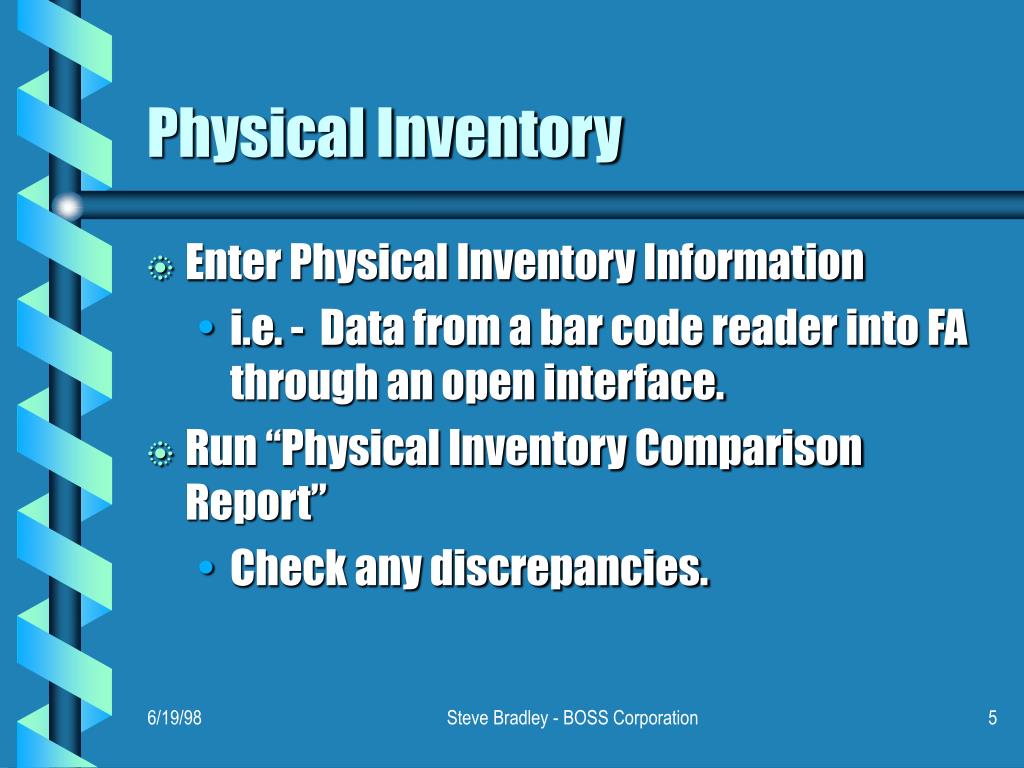 Physical Inventory

Enter Physical Inventory Information

• i.e. - Data from a bar code reader into FA through an open interface.

Run “Physical Inventory Comparison Report”

• Check any discrepancies.

6/19/98

Steve Bradley - BOSS Corporation

5